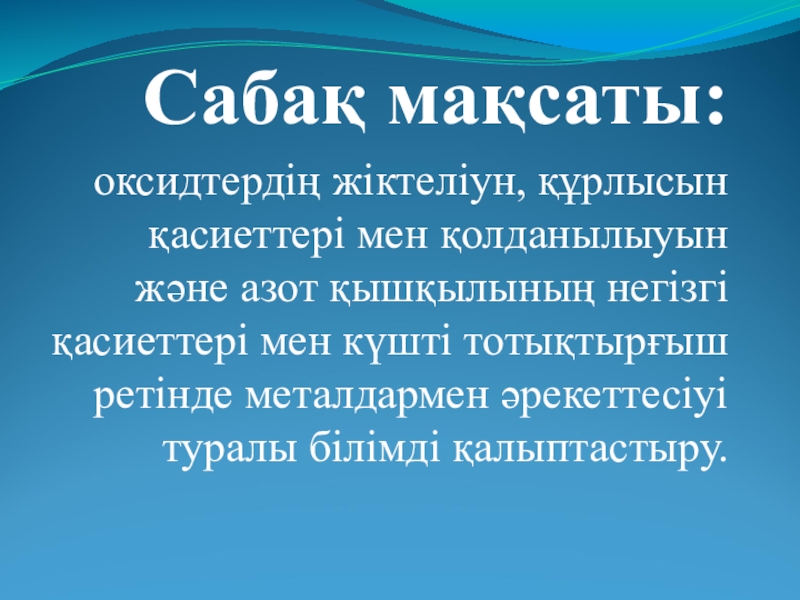 Сабақ мақсаты:

оксидтердің жіктеліун, құрлысын қасиеттері мен қолданылыуын және азот қышқылының негізгі қасиеттері мен күшті тотықтырғыш ретінде металдармен әрекеттесіуі туралы білімді қалыптастыру.